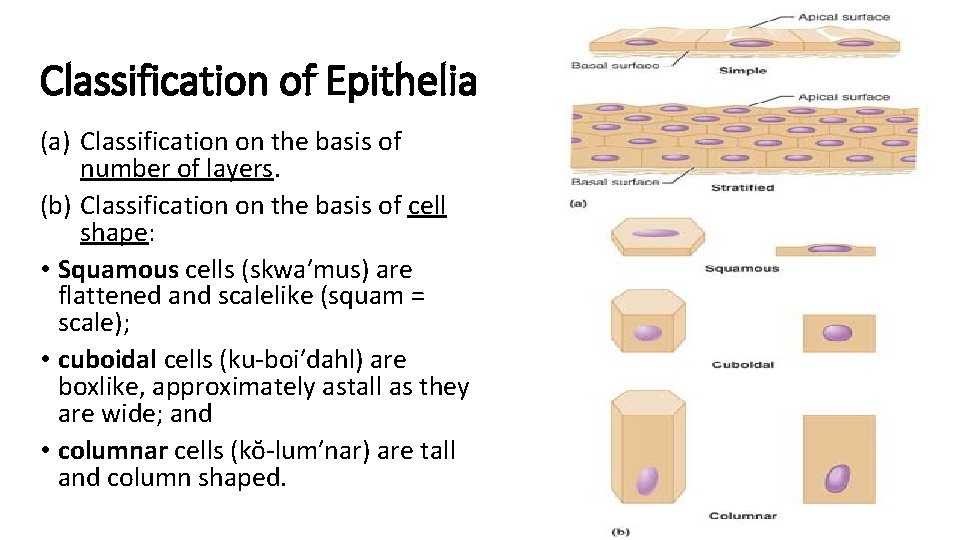 Classification of Epithelia

(a) Classification on the basis of number of layers.

(b) Classification on the basis of cell shape:

• Squamous cells (skwa’mus) are flattened and scalelike (squam = scale);

• cuboidal cells (ku-boi’dahl) are boxlike, approximately astall as they are wide; and

• columnar cells (kŏ-lum’nar) are tall and column shaped.

Apical surface
Basal surface
Simple
Apical surface
Basal surface
Stratified
(a)
Squamous
Cuboidal
Columnar
(b)